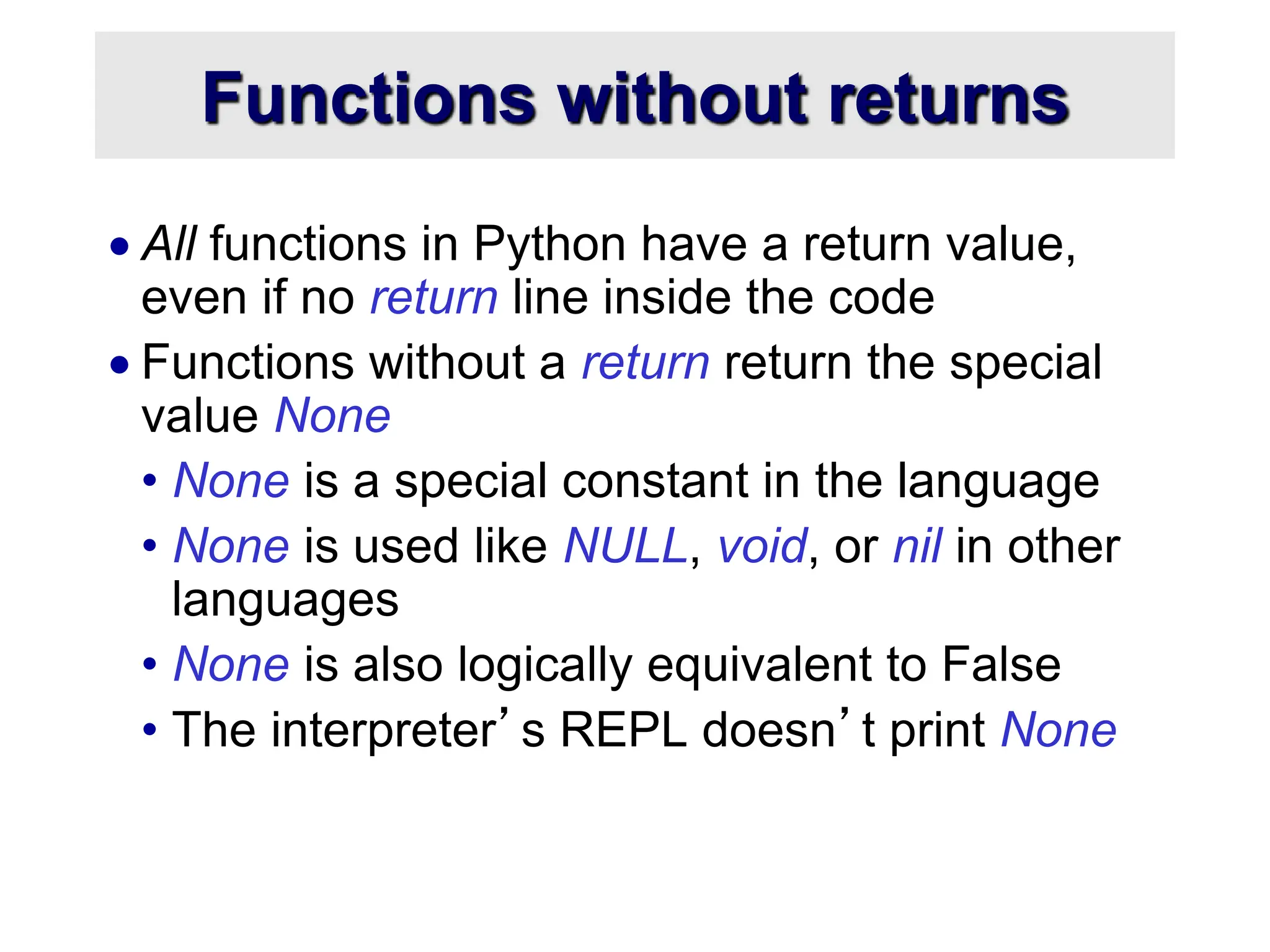 Functions without returns

• All functions in Python have a return value, even if no return line inside the code
• Functions without a return return the special value None
  • None is a special constant in the language
  • None is used like NULL, void, or nil in other languages
  • None is also logically equivalent to False
  • The interpreter's REPL doesn't print None